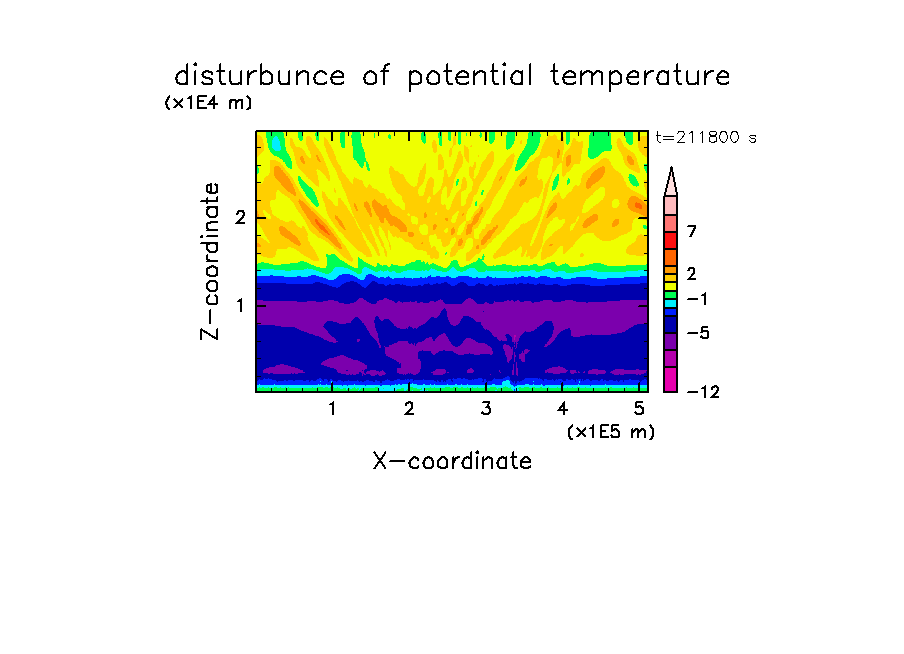 disturbunce of potential temperature

(x1E4 m)

t=211800 s

Z-coordinate

2

1

7

2

−1

−5

−12

1 2 3 4 5

(x1E5 m)

X-coordinate